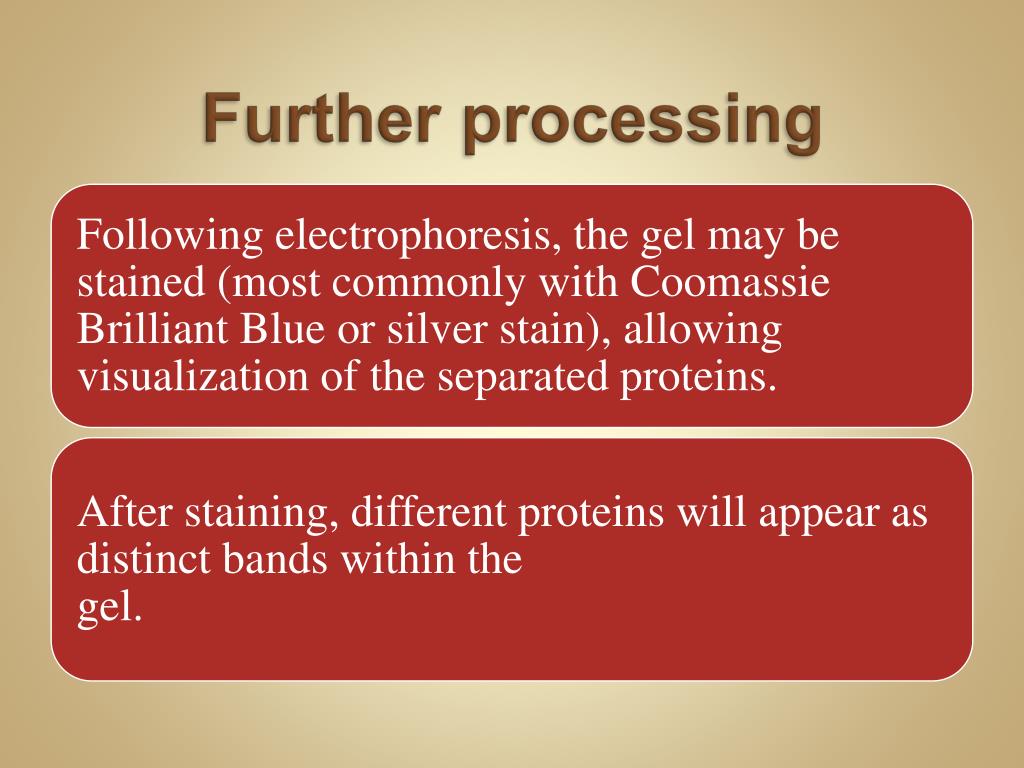 Further processing

Following electrophoresis, the gel may be stained (most commonly with Coomassie Brilliant Blue or silver stain), allowing visualization of the separated proteins.

After staining, different proteins will appear as distinct bands within the gel.